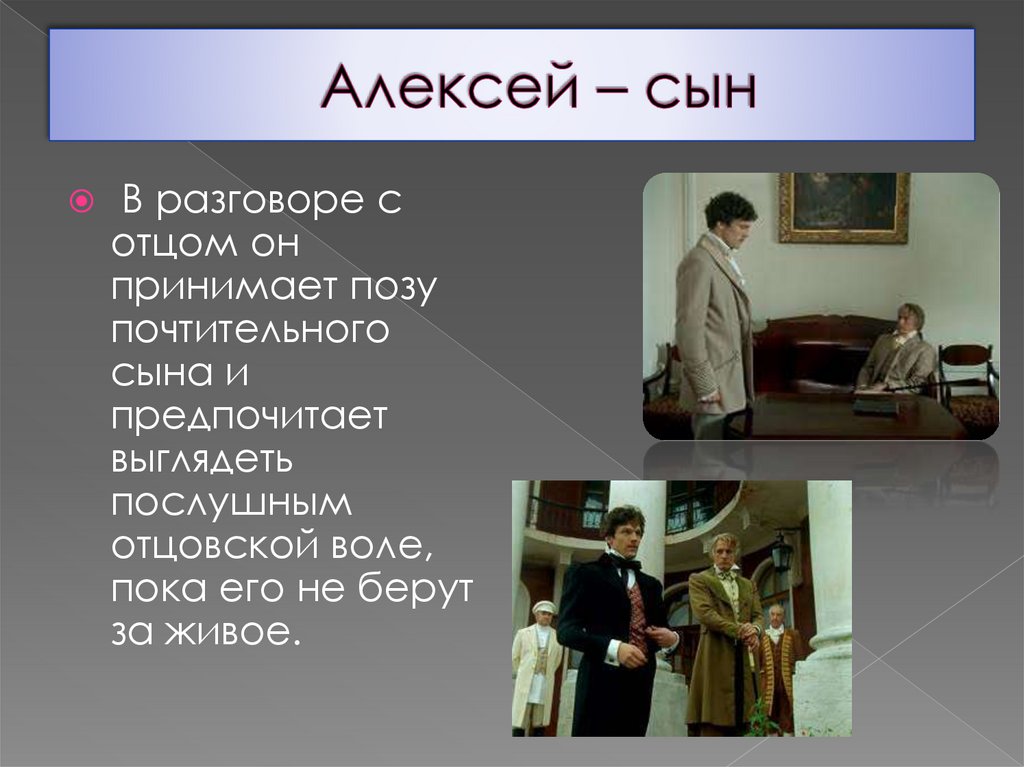 Алексей – сын

В разговоре с отцом он принимает позу почтительного сына и предпочитает выглядеть послушным отцовской воле, пока его не берут за живое.